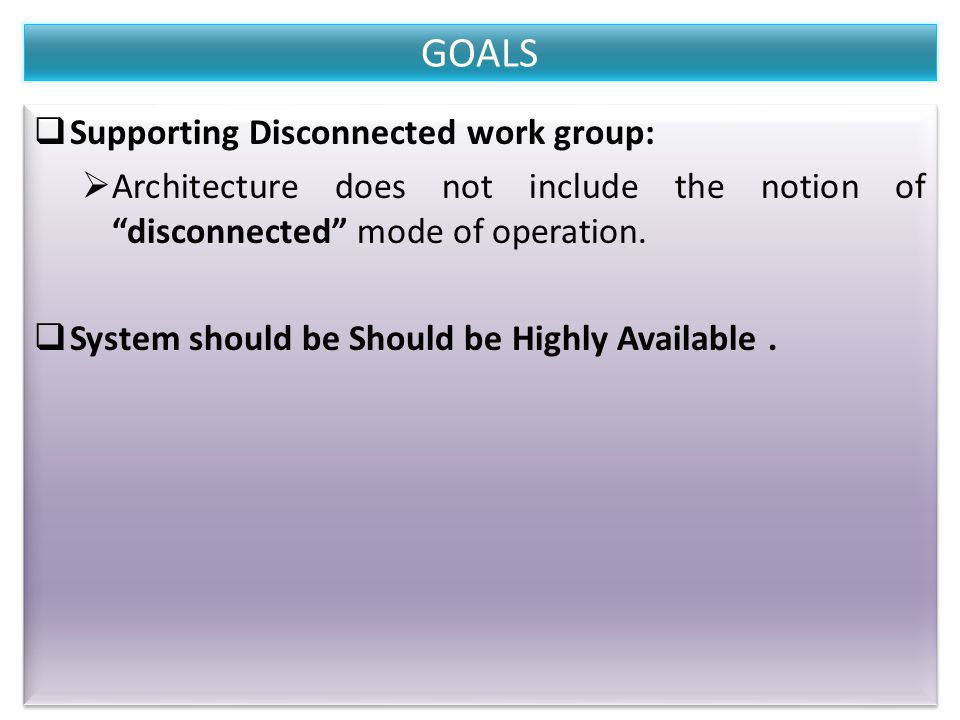 GOALS

❑ Supporting Disconnected work group:

➢ Architecture does not include the notion of "disconnected" mode of operation.

❑ System should be Should be Highly Available .